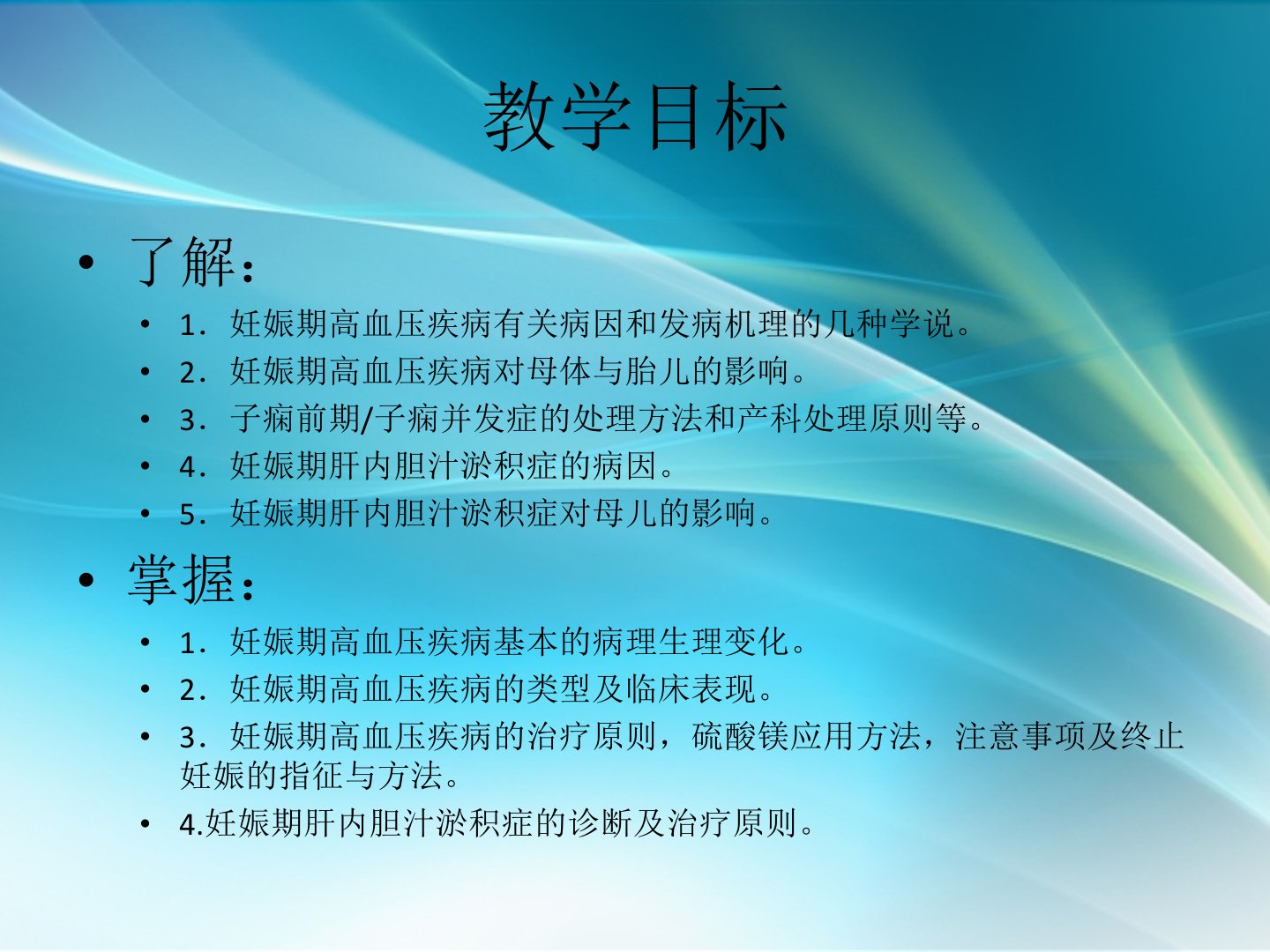 教学目标

• 了解：
• 1．妊娠期高血压疾病有关病因和发病机理的几种学说。
• 2．妊娠期高血压疾病对母体与胎儿的影响。
• 3．子痫前期/子痫并发症的处理方法和产科处理原则等。
• 4．妊娠期肝内胆汁淤积症的病因。
• 5．妊娠期肝内胆汁淤积症对母儿的影响。

• 掌握：
• 1．妊娠期高血压疾病基本的病理生理变化。
• 2．妊娠期高血压疾病的类型及临床表现。
• 3．妊娠期高血压疾病的治疗原则，硫酸镁应用方法，注意事项及终止妊娠的指征与方法。
• 4.妊娠期肝内胆汁淤积症的诊断及治疗原则。